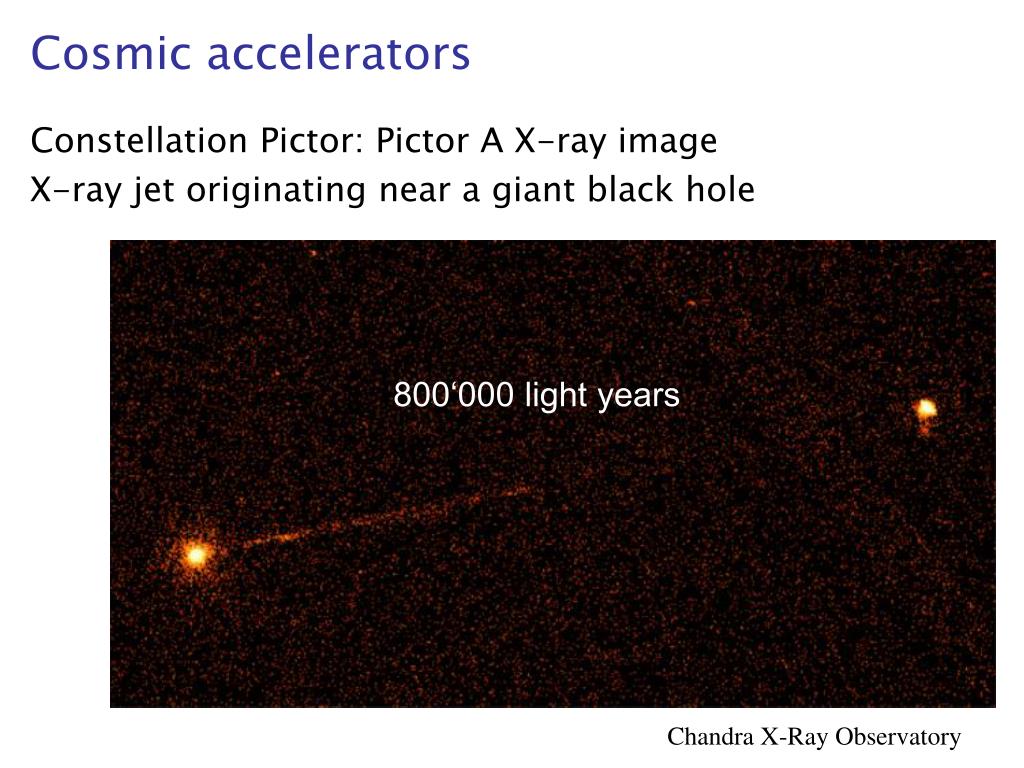 Cosmic accelerators

Constellation Pictor: Pictor A X-ray image
X-ray jet originating near a giant black hole

800‘000 light years

Chandra X-Ray Observatory